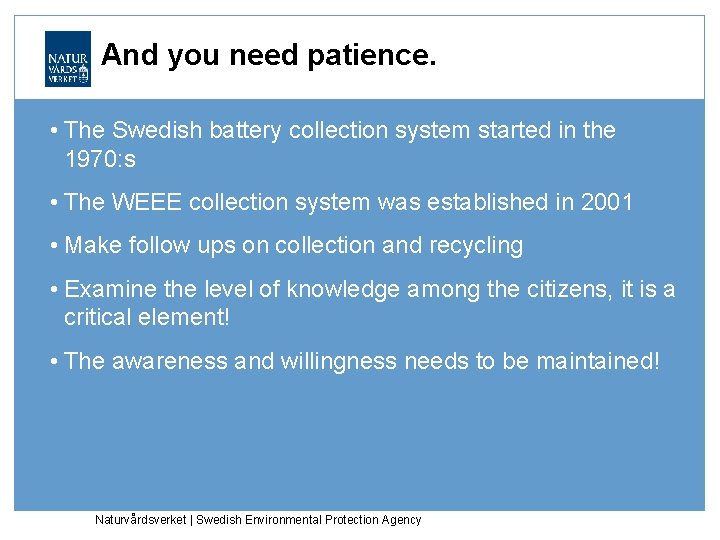 NATUR VÅRDS VERKET

And you need patience.

• The Swedish battery collection system started in the 1970:s

• The WEEE collection system was established in 2001

• Make follow ups on collection and recycling

• Examine the level of knowledge among the citizens, it is a critical element!

• The awareness and willingness needs to be maintained!

Naturvårdsverket | Swedish Environmental Protection Agency